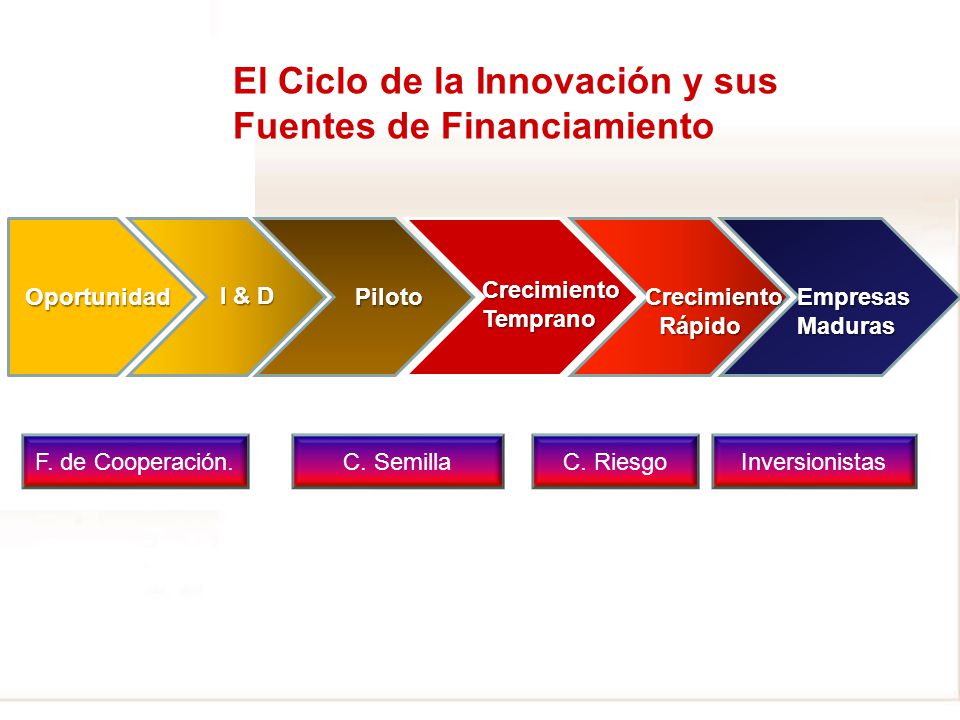 El Ciclo de la Innovación y sus Fuentes de Financiamiento

Oportunidad

I & D

Piloto

Crecimiento Temprano

Crecimiento Rápido

Empresas Maduras

F. de Cooperación.

C. Semilla

C. Riesgo

Inversionistas